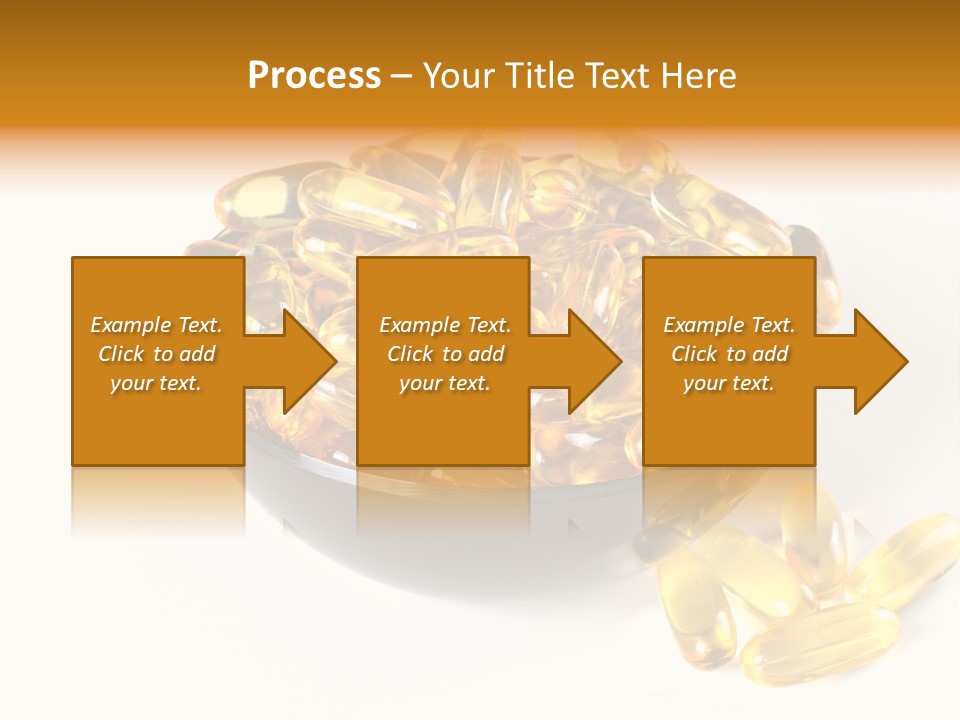 Process – Your Title Text Here

Example Text. Click to add your text.

Example Text. Click to add your text.

Example Text. Click to add your text.